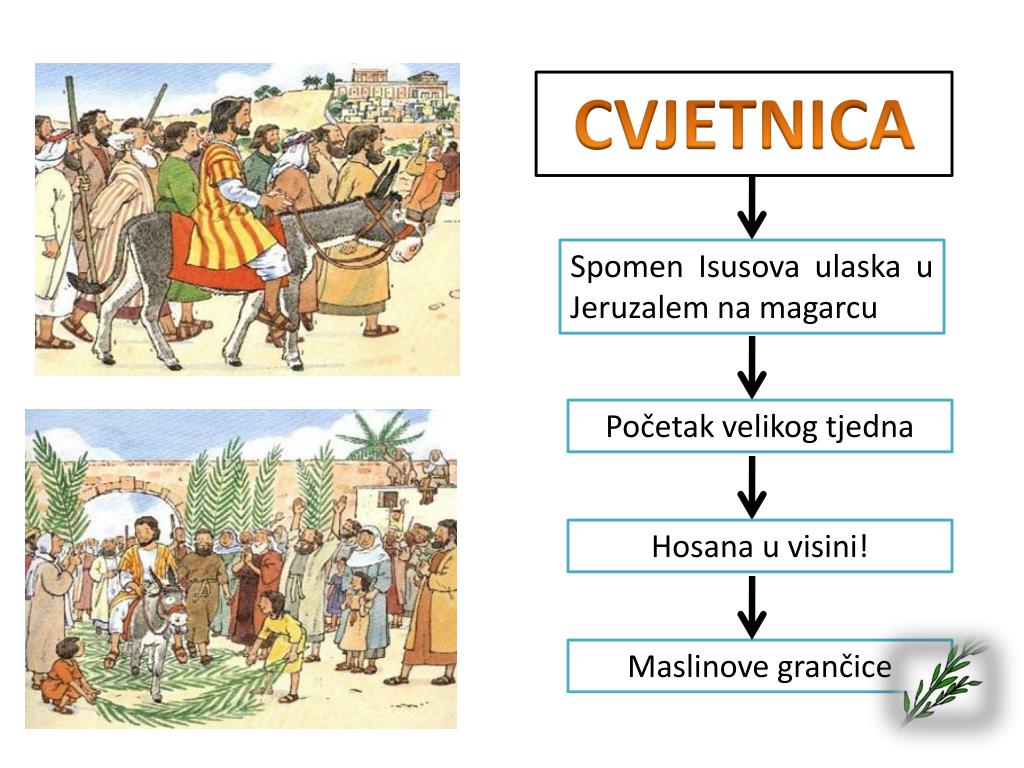 CVJETNICA

Spomen Isusova ulaska u Jeruzalem na magarcu

Početak velikog tjedna

Hosana u visini!

Maslinove grančice